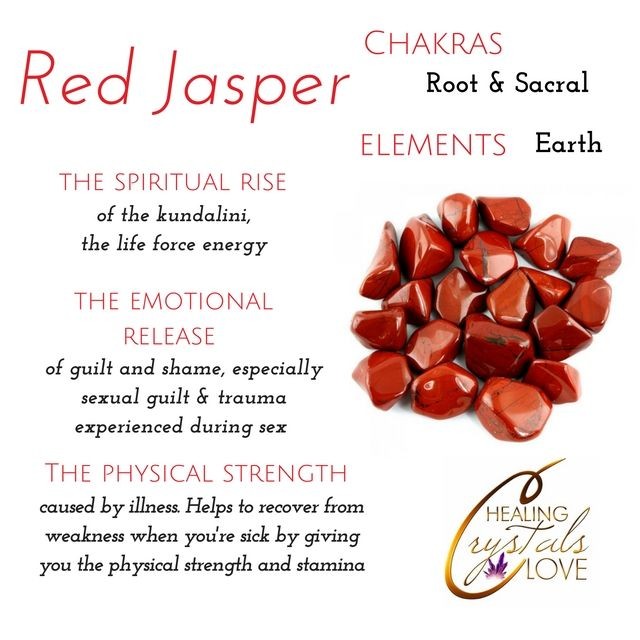 Red Jasper

CHAKRAS
Root & Sacral

ELEMENTS Earth

THE SPIRITUAL RISE
of the kundalini,
the life force energy

THE EMOTIONAL RELEASE
of guilt and shame, especially sexual guilt & trauma experienced during sex

THE PHYSICAL STRENGTH
caused by illness. Helps to recover from weakness when you're sick by giving you the physical strength and stamina

HEALING Crystals LOVE